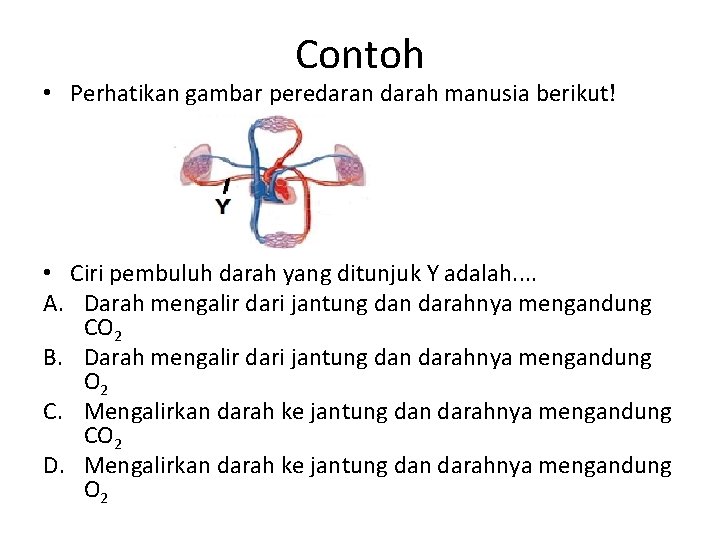 Contoh

• Perhatikan gambar peredaran darah manusia berikut!

Y

• Ciri pembuluh darah yang ditunjuk Y adalah....

A. Darah mengalir dari jantung dan darahnya mengandung $CO_2$

B. Darah mengalir dari jantung dan darahnya mengandung $O_2$

C. Mengalirkan darah ke jantung dan darahnya mengandung $CO_2$

D. Mengalirkan darah ke jantung dan darahnya mengandung $O_2$